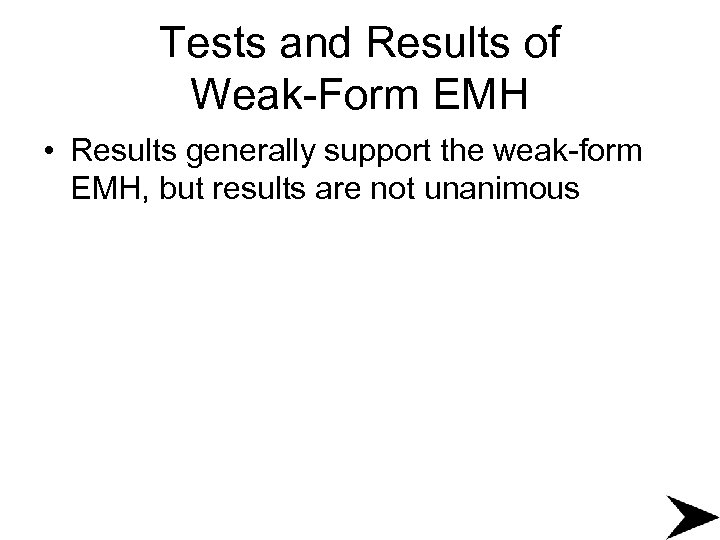 Tests and Results of Weak-Form EMH

• Results generally support the weak-form EMH, but results are not unanimous